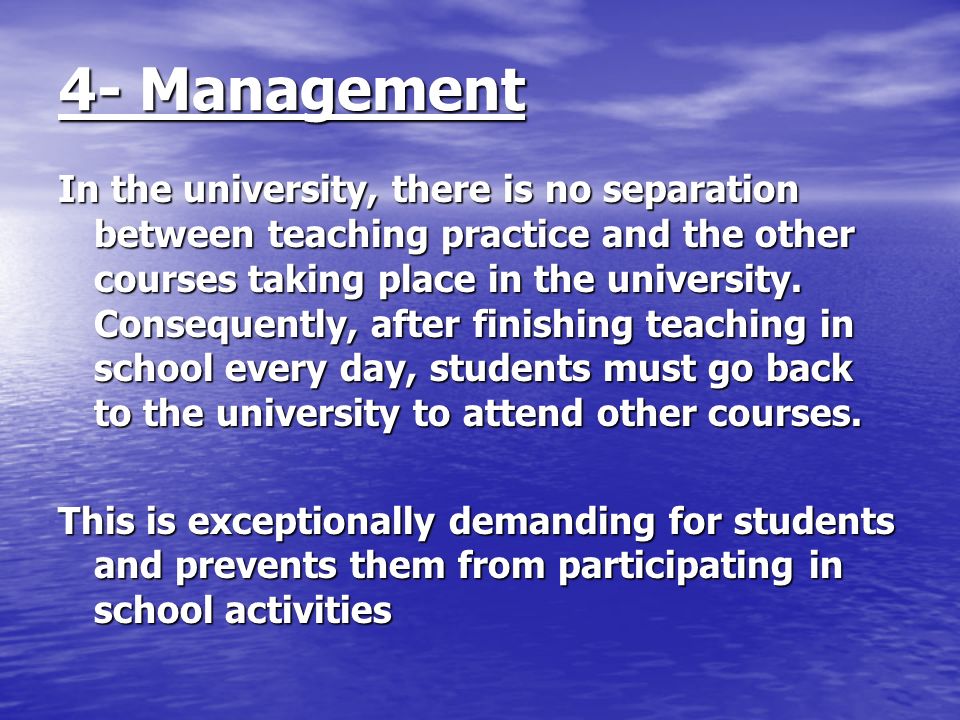 4- Management

In the university, there is no separation between teaching practice and the other courses taking place in the university. Consequently, after finishing teaching in school every day, students must go back to the university to attend other courses.

This is exceptionally demanding for students and prevents them from participating in school activities